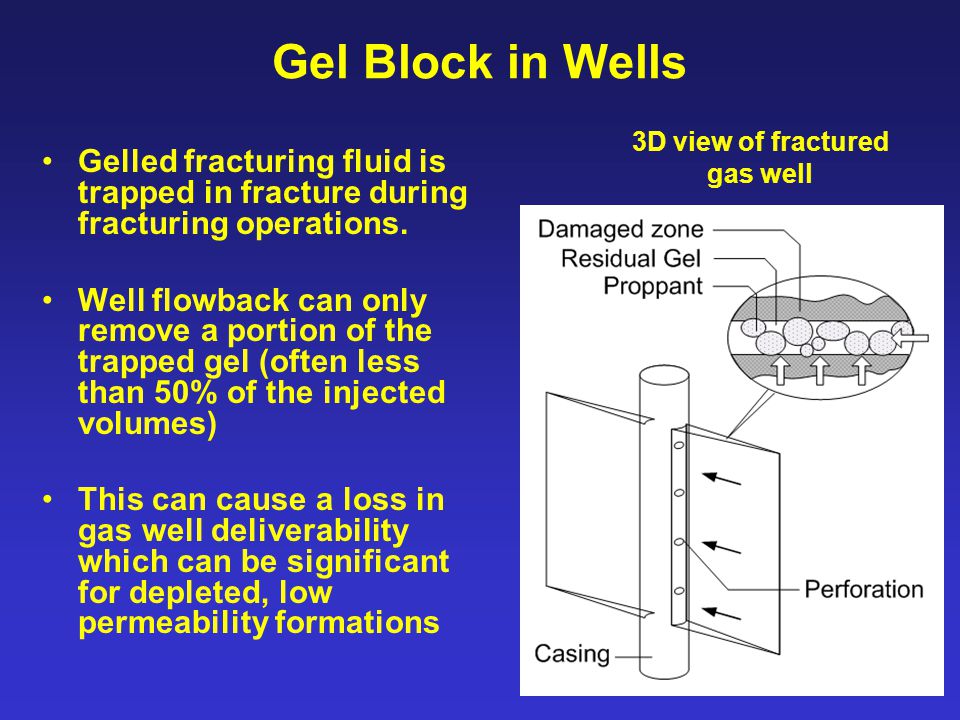 Gel Block in Wells

• Gelled fracturing fluid is trapped in fracture during fracturing operations.

• Well flowback can only remove a portion of the trapped gel (often less than 50% of the injected volumes)

• This can cause a loss in gas well deliverability which can be significant for depleted, low permeability formations

3D view of fractured gas well

Damaged zone
Residual Gel
Proppant
Perforation
Casing